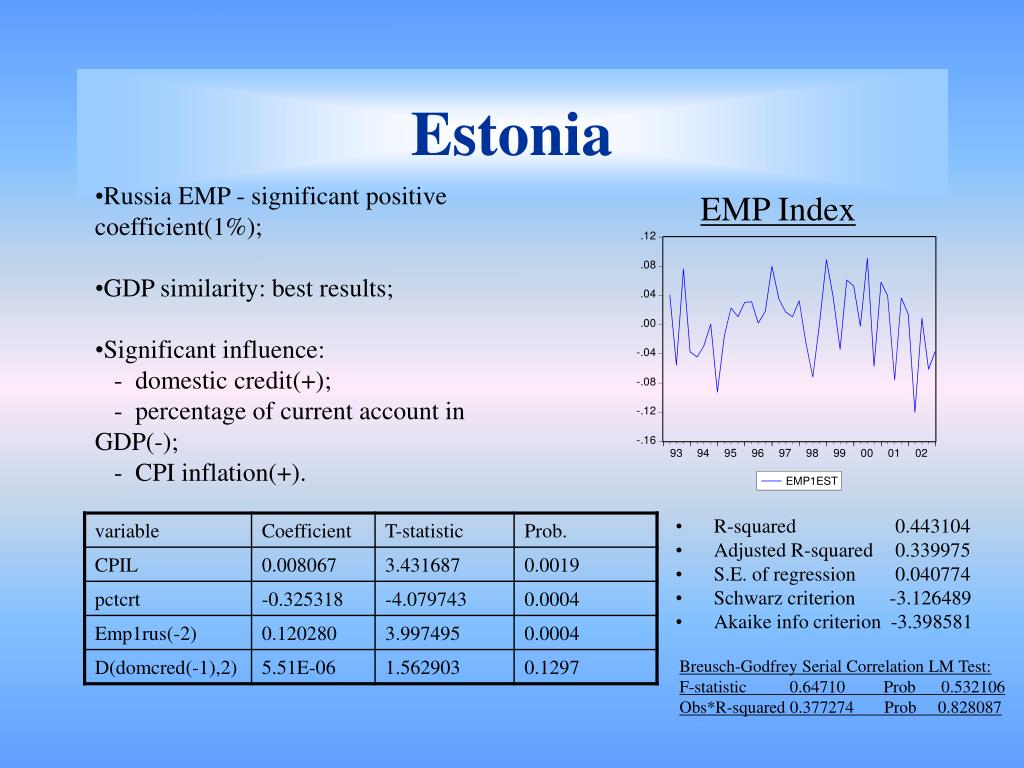 Estonia

•Russia EMP - significant positive coefficient(1%);

•GDP similarity: best results;

•Significant influence:
- domestic credit(+);
- percentage of current account in GDP(-);
- CPI inflation(+).

EMP Index

.12
.08
.04
.00
-.04
-.08
-.12
-.16
93 94 95 96 97 98 99 00 01 02

EMP1EST

| variable | Coefficient | T-statistic | Prob. |
|---|---|---|---|
| CPIL | 0.008067 | 3.431687 | 0.0019 |
| pctcrt | -0.325318 | -4.079743 | 0.0004 |
| Emp1rus(-2) | 0.120280 | 3.997495 | 0.0004 |
| D(domcred(-1),2) | 5.51E-06 | 1.562903 | 0.1297 |

• R-squared 0.443104
• Adjusted R-squared 0.339975
• S.E. of regression 0.040774
• Schwarz criterion -3.126489
• Akaike info criterion -3.398581

Breusch-Godfrey Serial Correlation LM Test:
F-statistic 0.64710 Prob 0.532106
Obs*R-squared 0.377274 Prob 0.828087